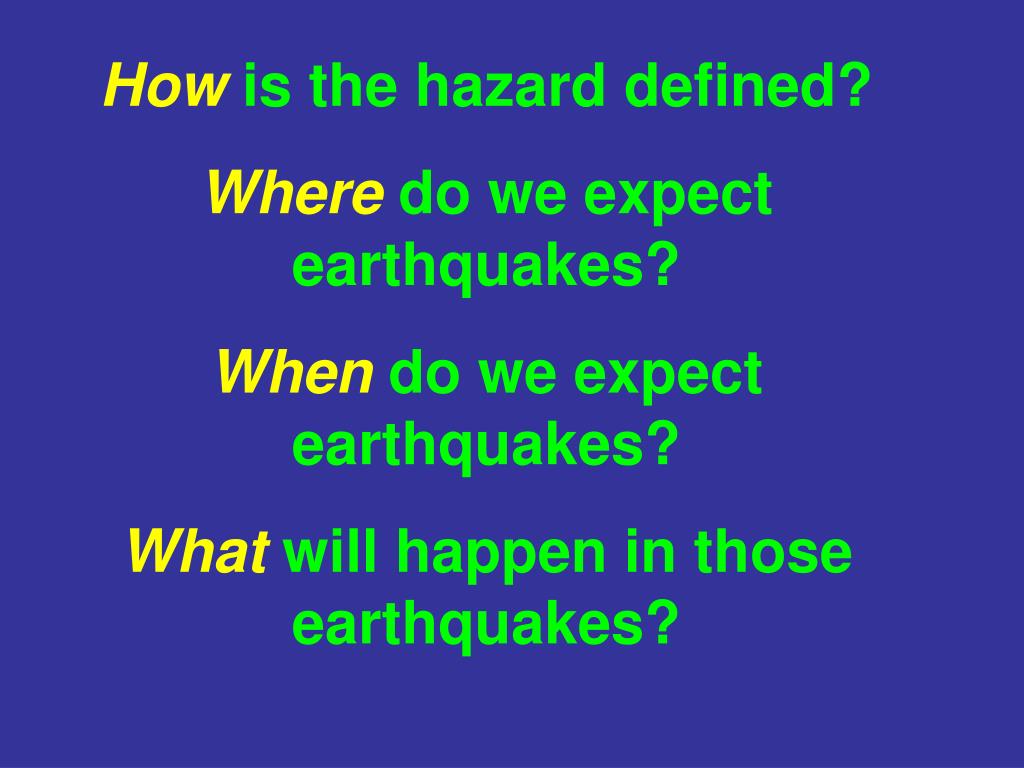 How is the hazard defined?

Where do we expect earthquakes?

When do we expect earthquakes?

What will happen in those earthquakes?